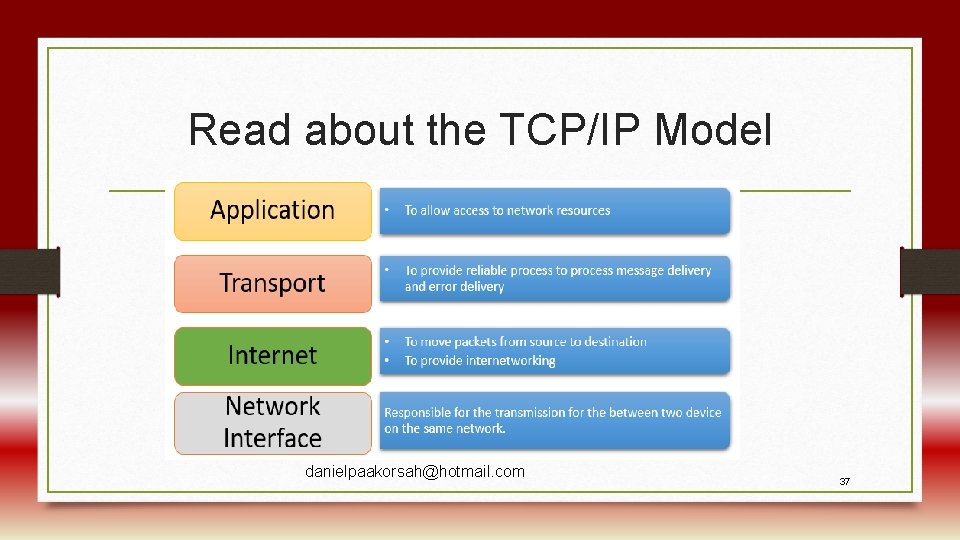 Read about the TCP/IP Model

Application

• To allow access to network resources

Transport

• To provide reliable process to process message delivery and error delivery

Internet

• To move packets from source to destination
• To provide internetworking

Network Interface

Responsible for the transmission for the between two device on the same network.

danielpaakorsah@hotmail.com

37